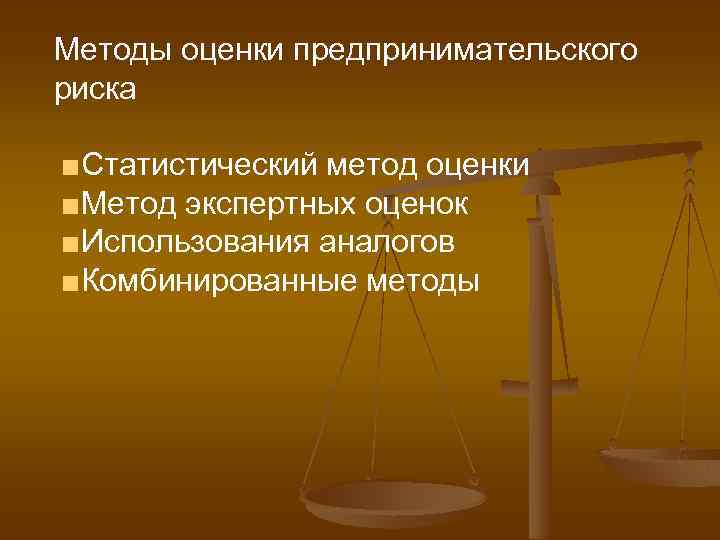 Методы оценки предпринимательского риска

■ Статистический метод оценки
■ Метод экспертных оценок
■ Использования аналогов
■ Комбинированные методы